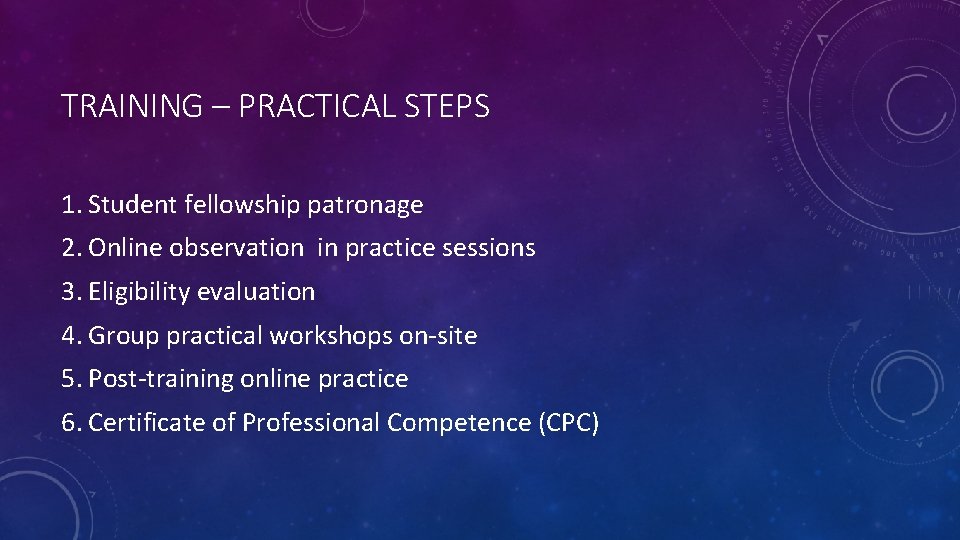 TRAINING – PRACTICAL STEPS

1. Student fellowship patronage
2. Online observation in practice sessions
3. Eligibility evaluation
4. Group practical workshops on-site
5. Post-training online practice
6. Certificate of Professional Competence (CPC)